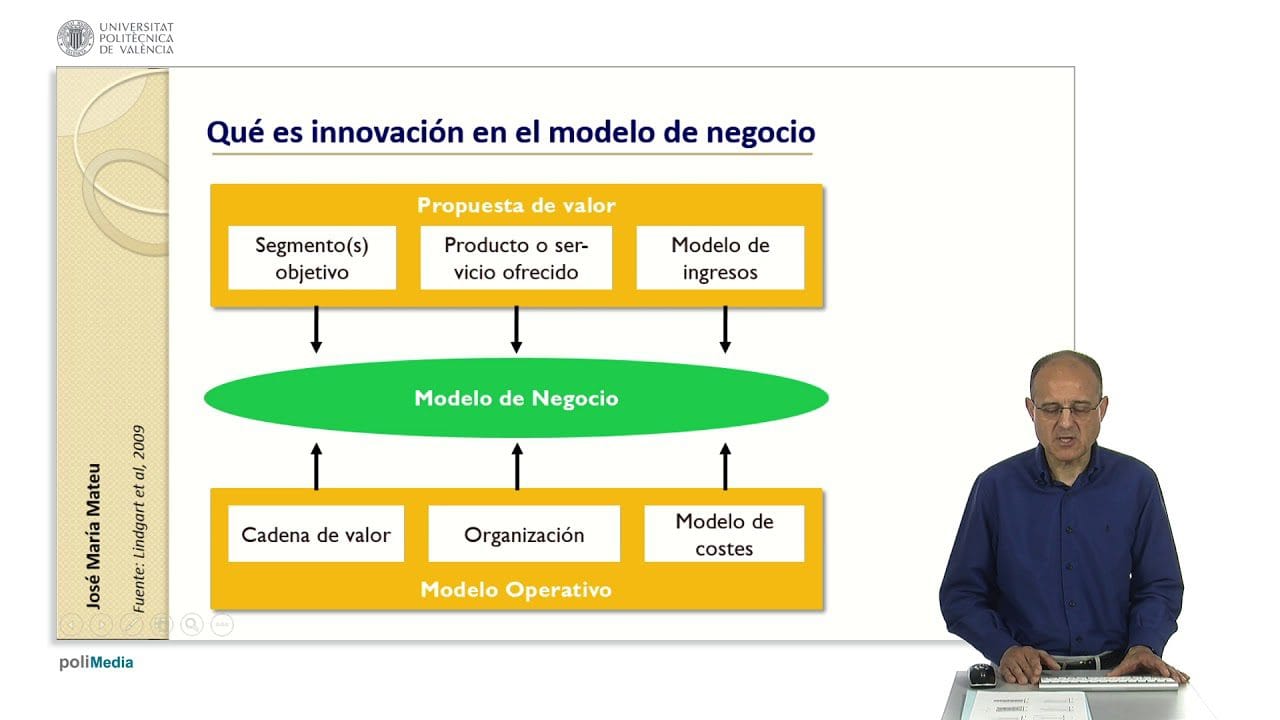 UNIVERSITAT POLITÈCNICA DE VALÈNCIA

Qué es innovación en el modelo de negocio

Propuesta de valor

Segmento(s) objetivo

Producto o servicio ofrecido

Modelo de ingresos

Modelo de Negocio

Cadena de valor

Organización

Modelo de costes

Modelo Operativo

José María Mateu

Fuente: Lindgart et al, 2009

poliMedia